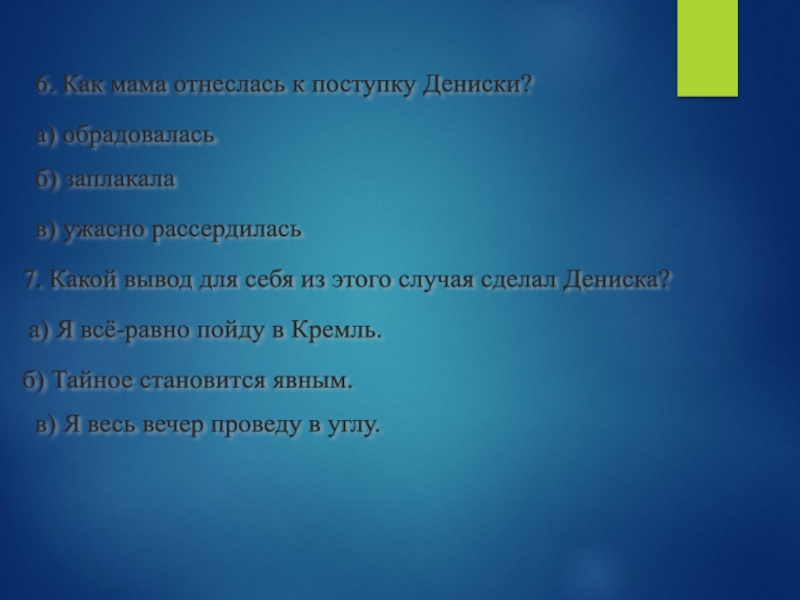 6. Как мама отнеслась к поступку Дениски?

а) обрадовалась

б) заплакала

в) ужасно рассердилась

7. Какой вывод для себя из этого случая сделал Дениска?

а) Я всё-равно пойду в Кремль.

б) Тайное становится явным.

в) Я весь вечер проведу в углу.